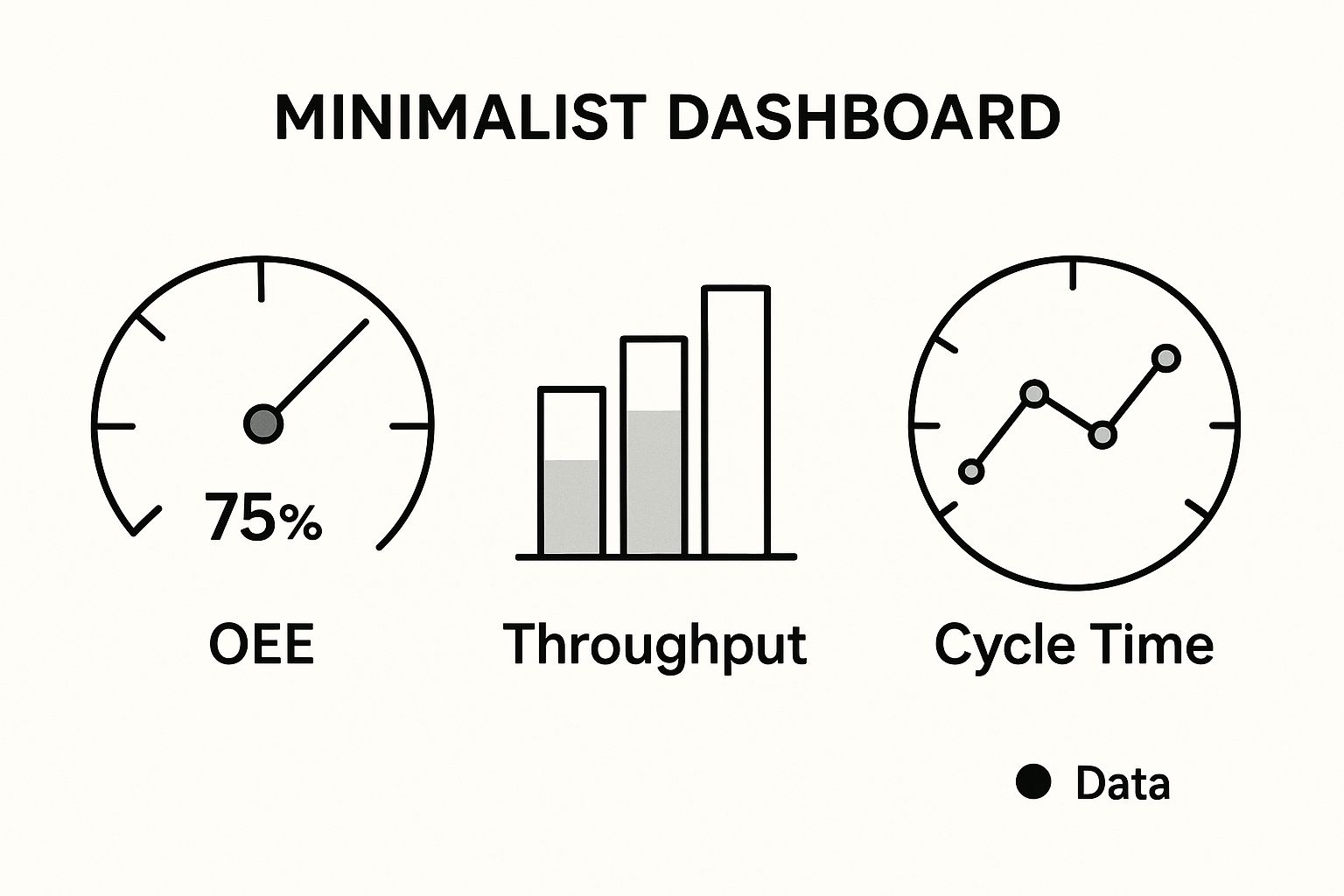 MINIMALIST DASHBOARD

75%

OEE

Throughput

Cycle Time

Data